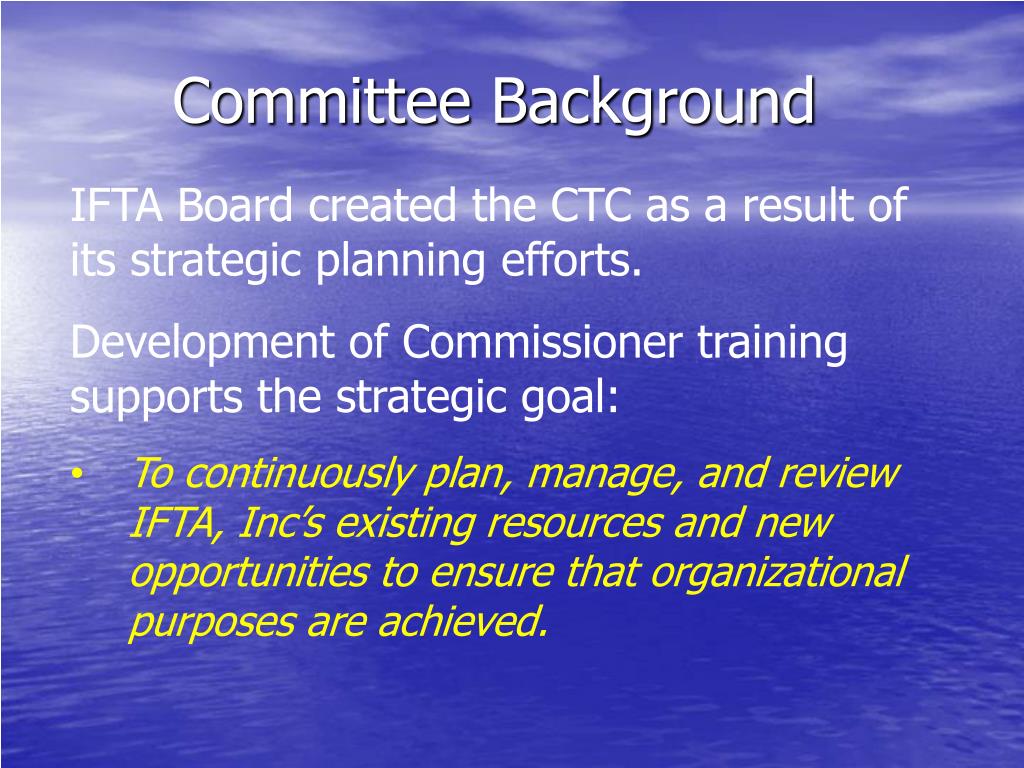 Committee Background

IFTA Board created the CTC as a result of its strategic planning efforts.

Development of Commissioner training supports the strategic goal:

• To continuously plan, manage, and review IFTA, Inc’s existing resources and new opportunities to ensure that organizational purposes are achieved.